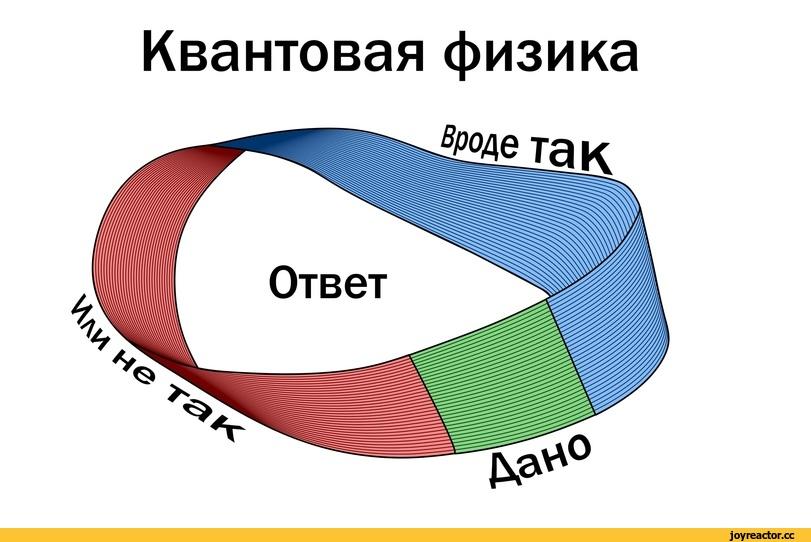 Квантовая физика

Вроде так

Ответ

Или не так

Дано

joyreactor.cc